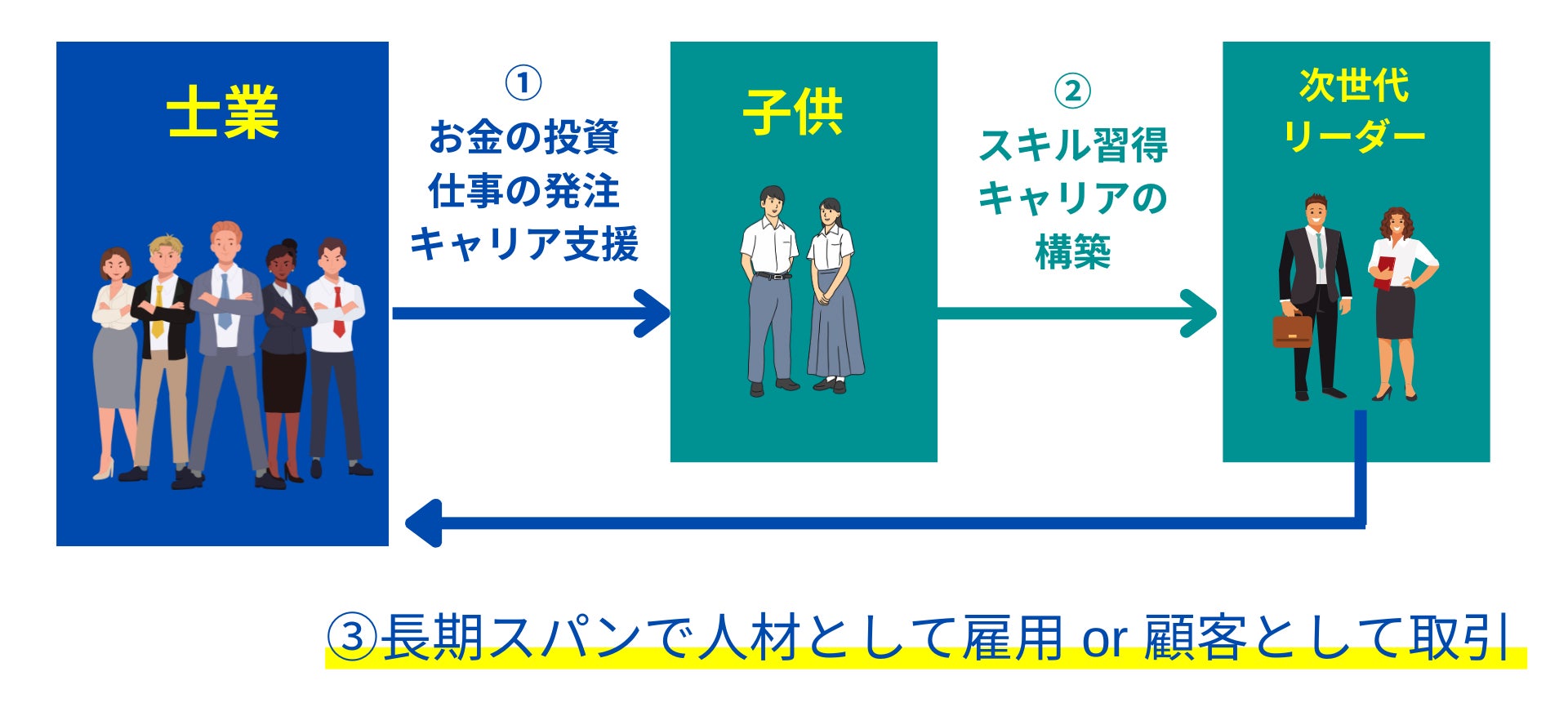 士業

①
お金の投資
仕事の発注
キャリア支援

子供

②
スキル習得
キャリアの
構築

次世代
リーダー

③長期スパンで人材として雇用 or 顧客として取引